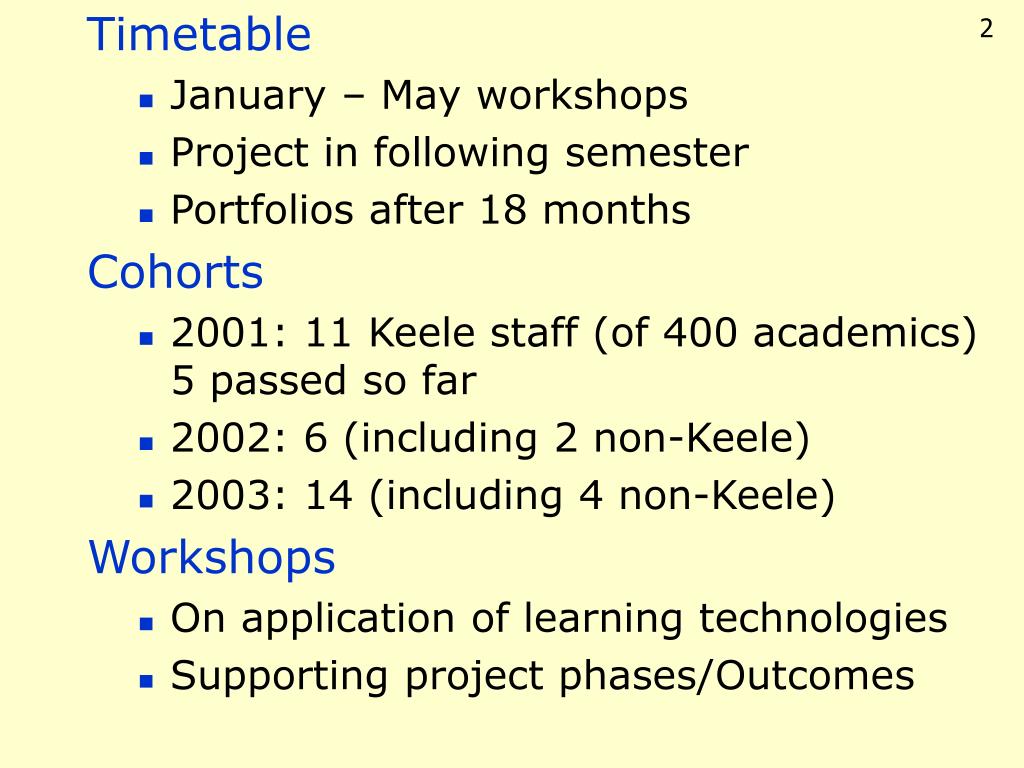 Timetable

2

- January – May workshops
- Project in following semester
- Portfolios after 18 months

Cohorts

- 2001: 11 Keele staff (of 400 academics) 5 passed so far
- 2002: 6 (including 2 non-Keele)
- 2003: 14 (including 4 non-Keele)

Workshops

- On application of learning technologies
- Supporting project phases/Outcomes